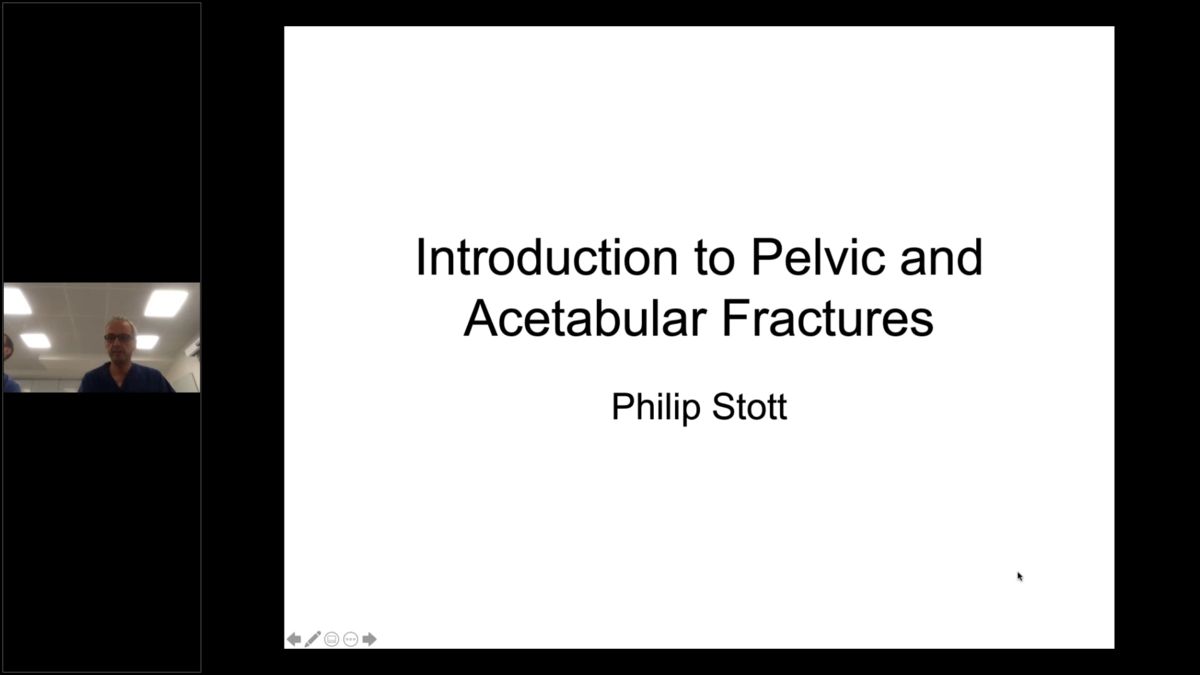 Introduction to Pelvic and Acetabular Fractures

Philip Stott